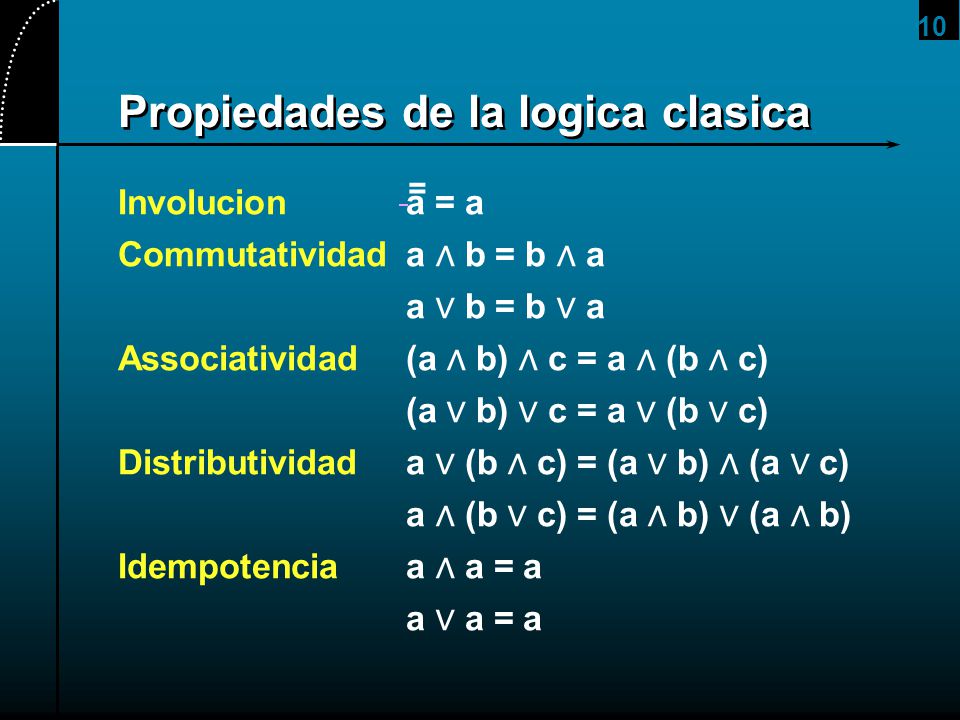 10

Propiedades de la logica clasica

Involucion $\bar{\bar{a}} = a$

Commutatividad $a \wedge b = b \wedge a$

$a \vee b = b \vee a$

Associatividad $(a \wedge b) \wedge c = a \wedge (b \wedge c)$

$(a \vee b) \vee c = a \vee (b \vee c)$

Distributividad $a \vee (b \wedge c) = (a \vee b) \wedge (a \vee c)$

$a \wedge (b \vee c) = (a \wedge b) \vee (a \wedge b)$

Idempotencia $a \wedge a = a$

$a \vee a = a$